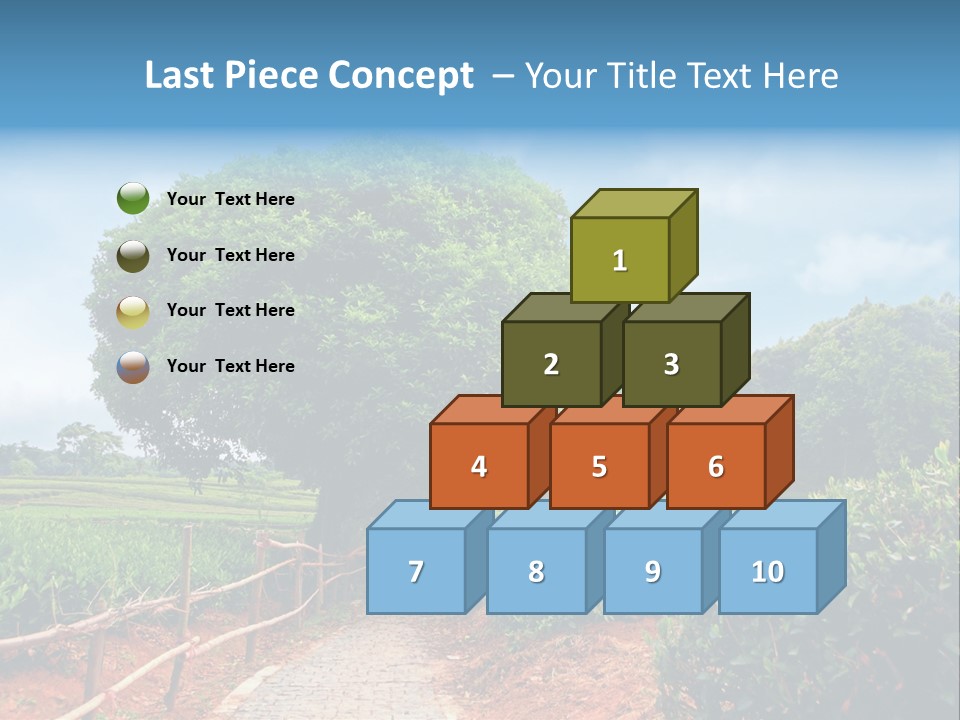 Last Piece Concept – Your Title Text Here

Your Text Here

Your Text Here

Your Text Here

Your Text Here

1

2

3

4

5

6

7

8

9

10